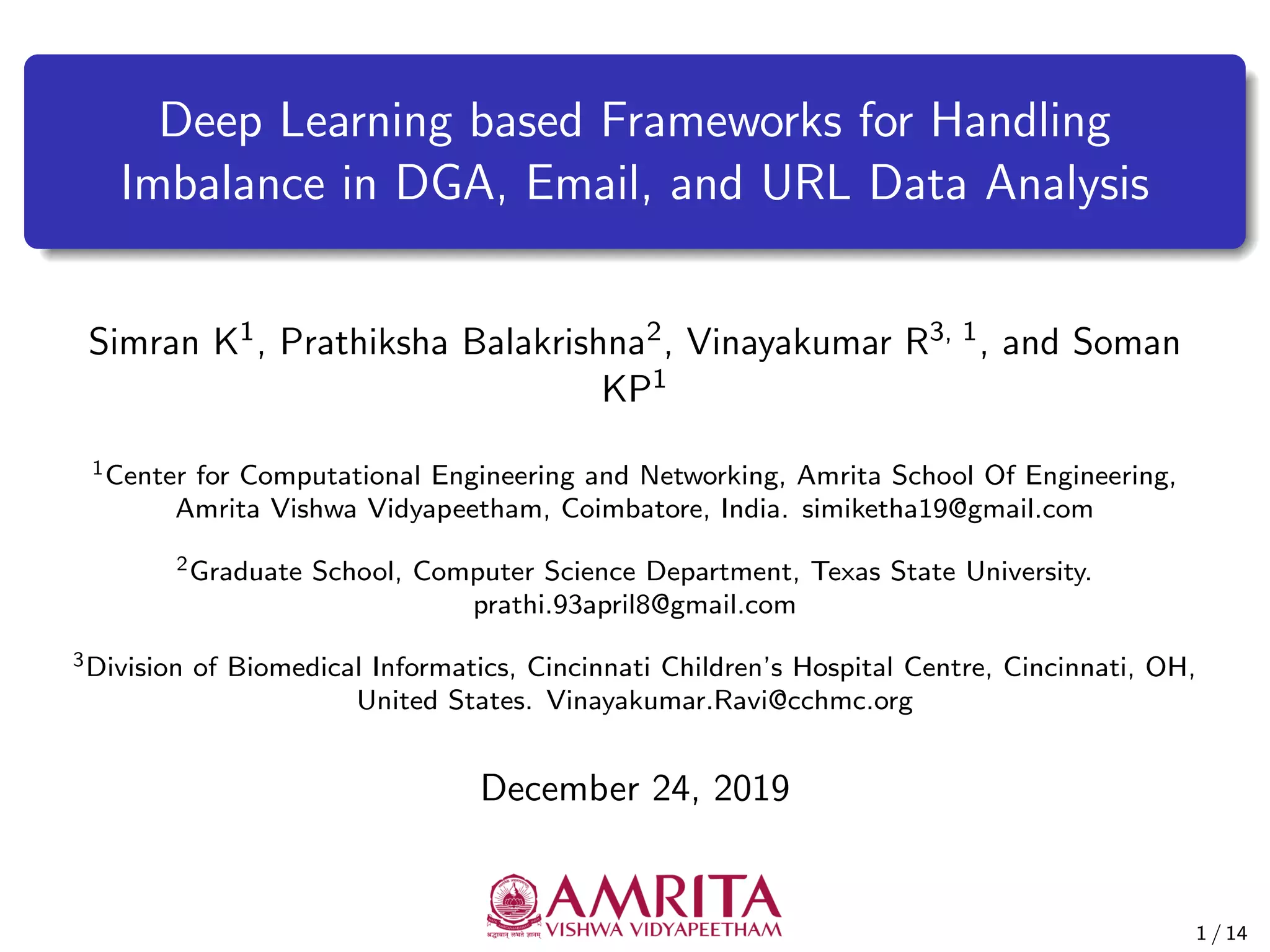 Deep Learning based Frameworks for Handling Imbalance in DGA, Email, and URL Data Analysis

Simran K$^1$, Prathiksha Balakrishna$^2$, Vinayakumar R$^{3, 1}$, and Soman KP$^1$

$^1$Center for Computational Engineering and Networking, Amrita School Of Engineering, Amrita Vishwa Vidyapeetham, Coimbatore, India. simiketha19@gmail.com

$^2$Graduate School, Computer Science Department, Texas State University. prathi.93april8@gmail.com

$^3$Division of Biomedical Informatics, Cincinnati Children's Hospital Centre, Cincinnati, OH, United States. Vinayakumar.Ravi@cchmc.org

December 24, 2019

AMRITA
VISHWA VIDYAPEETHAM
श्रद्धावान् लभते ज्ञानम्

1 / 14